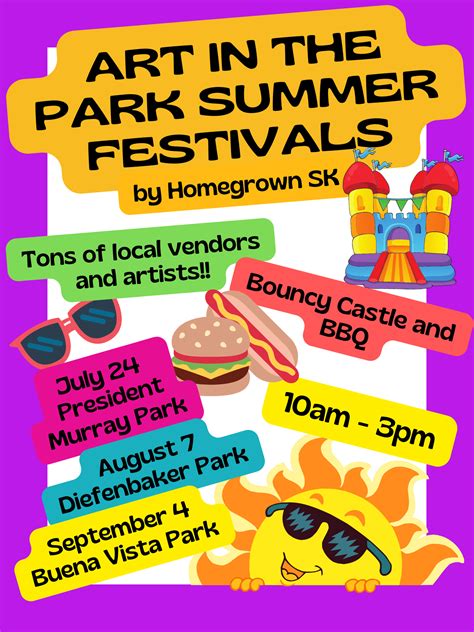 ART IN THE PARK SUMMER FESTIVALS
by Homegrown SK

Tons of local vendors and artists!!

Bouncy Castle and BBQ

July 24
President Murray Park

10am - 3pm

August 7
Diefenbaker Park

September 4
Buena Vista Park